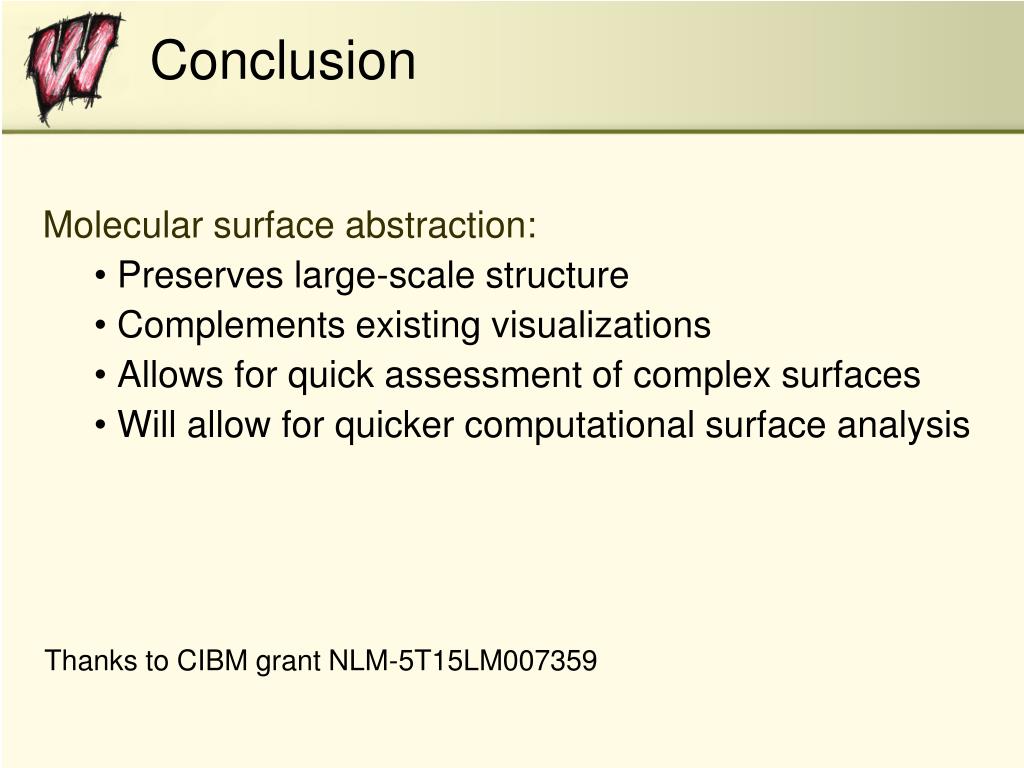 W

Conclusion

Molecular surface abstraction:

• Preserves large-scale structure
• Complements existing visualizations
• Allows for quick assessment of complex surfaces
• Will allow for quicker computational surface analysis

Thanks to CIBM grant NLM-5T15LM007359